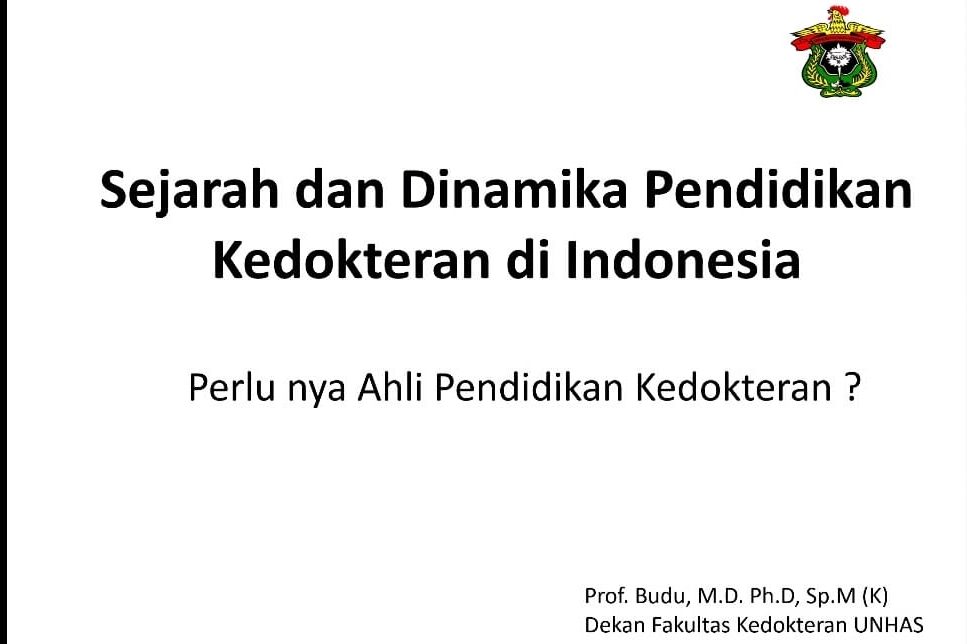 Sejarah dan Dinamika Pendidikan Kedokteran di Indonesia

Perlu nya Ahli Pendidikan Kedokteran ?

Prof. Budu, M.D. Ph.D, Sp.M (K)
Dekan Fakultas Kedokteran UNHAS